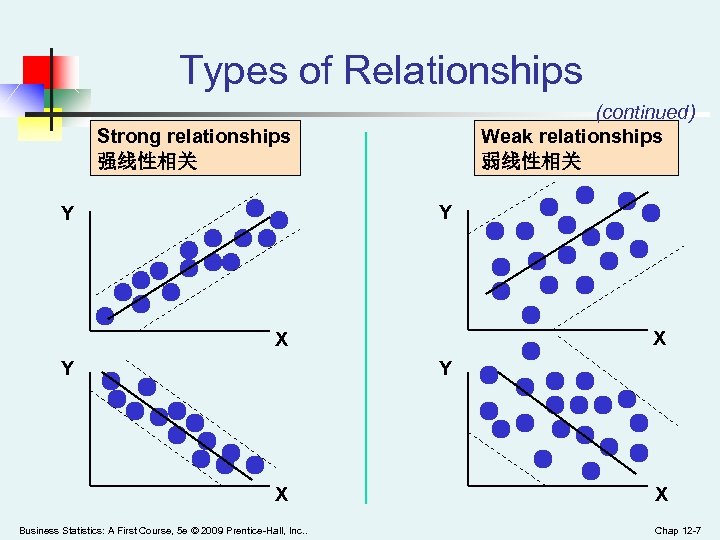 Types of Relationships

(continued)

Strong relationships
强线性相关

Y

X

Y

X

Weak relationships
弱线性相关

Y

X

Y

X

Business Statistics: A First Course, 5e © 2009 Prentice-Hall, Inc..

Chap 12-7